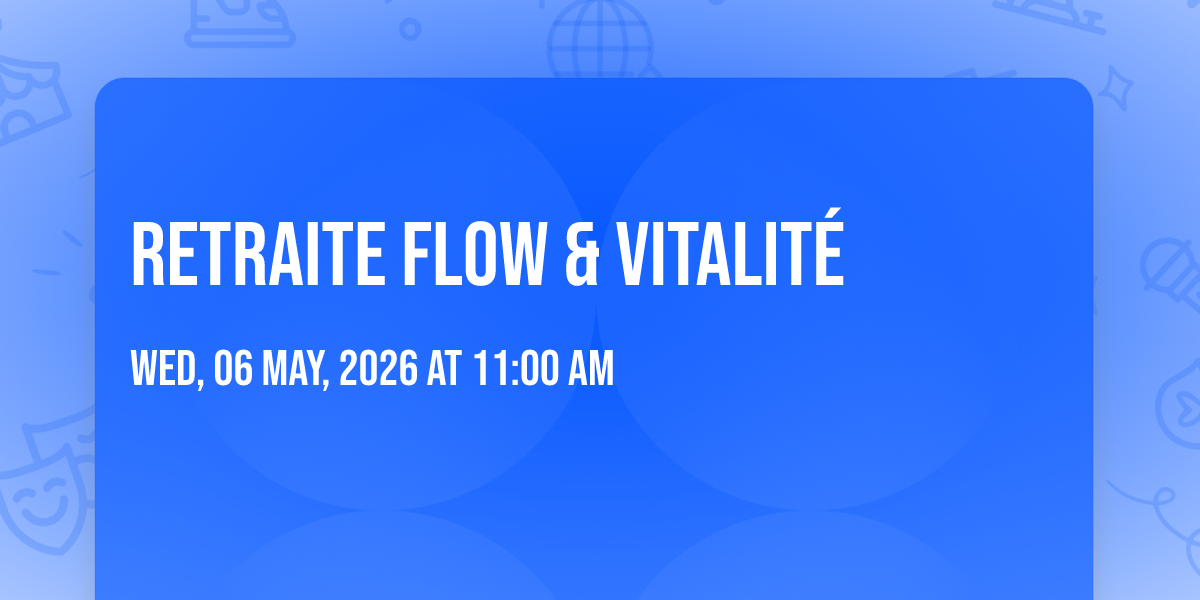 RETRAITE FLOW & VITALITÉ

WED, 06 MAY, 2026 AT 11:00 AM